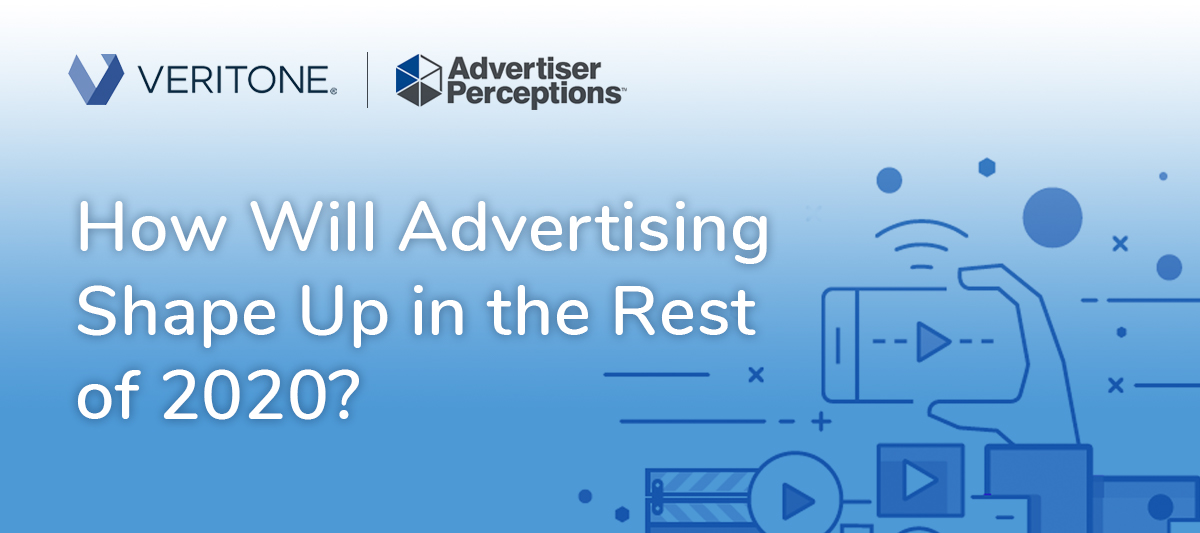 VERITONE®

Advertiser Perceptions™

How Will Advertising Shape Up in the Rest of 2020?